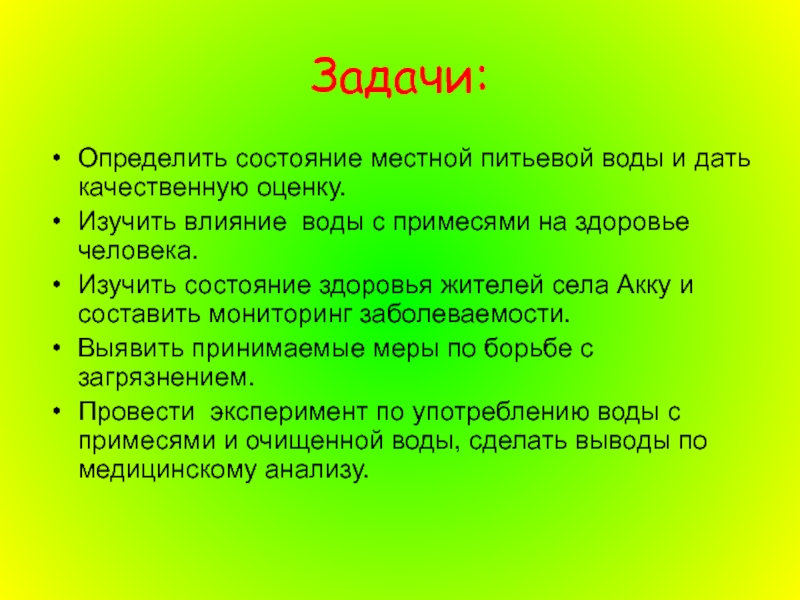 Задачи:

• Определить состояние местной питьевой воды и дать качественную оценку.
• Изучить влияние воды с примесями на здоровье человека.
• Изучить состояние здоровья жителей села Акку и составить мониторинг заболеваемости.
• Выявить принимаемые меры по борьбе с загрязнением.
• Провести эксперимент по употреблению воды с примесями и очищенной воды, сделать выводы по медицинскому анализу.